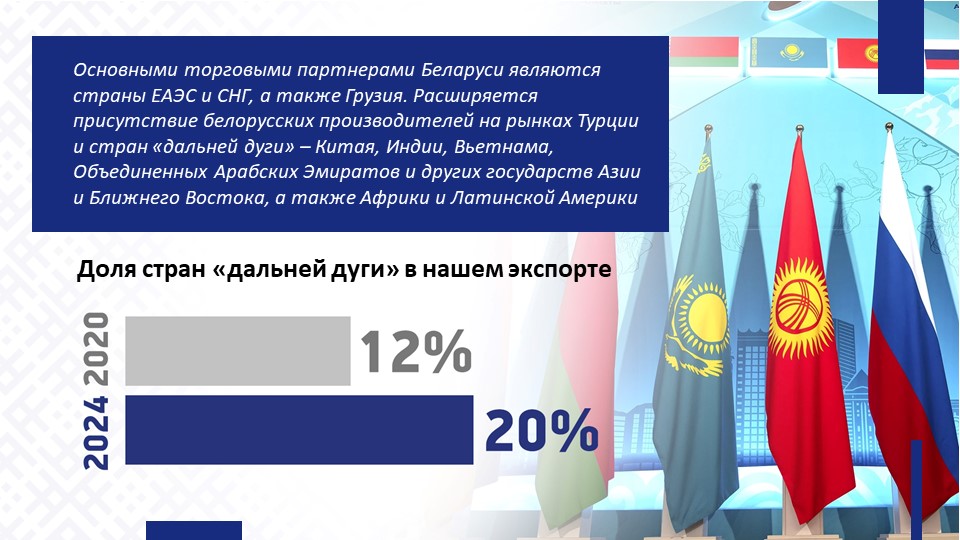 Основными торговыми партнерами Беларуси являются страны ЕАЭС и СНГ, а также Грузия. Расширяется присутствие белорусских производителей на рынках Турции и стран «дальней дуги» – Китая, Индии, Вьетнама, Объединенных Арабских Эмиратов и других государств Азии и Ближнего Востока, а также Африки и Латинской Америки

Доля стран «дальней дуги» в нашем экспорте

2020 12%

2024 20%